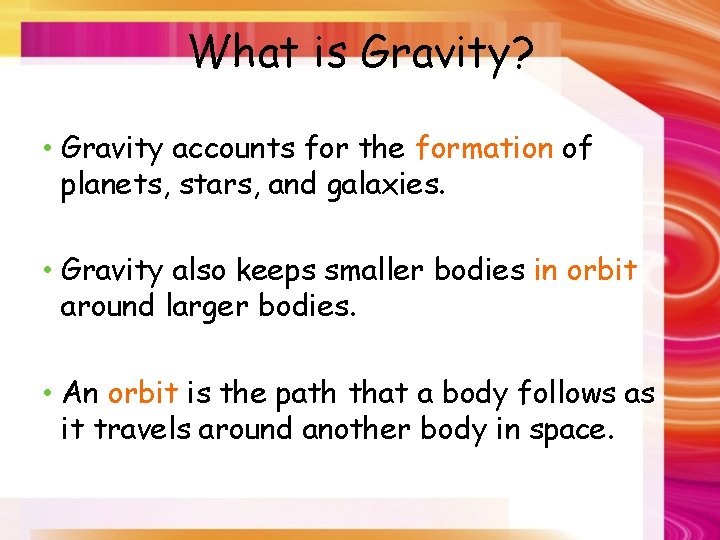 What is Gravity?

• Gravity accounts for the formation of planets, stars, and galaxies.

• Gravity also keeps smaller bodies in orbit around larger bodies.

• An orbit is the path that a body follows as it travels around another body in space.